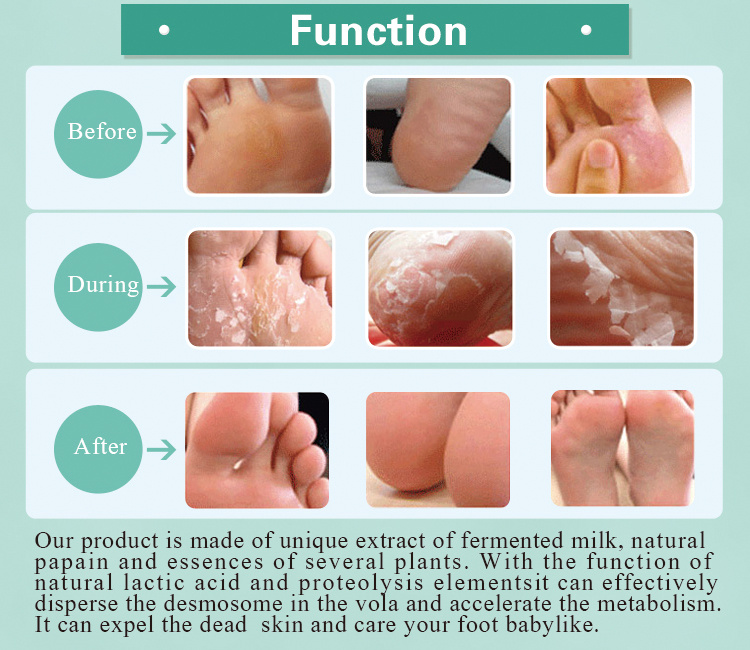 Function

Before

During

After

Our product is made of unique extract of fermented milk, natural papain and essences of several plants. With the function of natural lactic acid and proteolysis elementsit can effectively disperse the desmosome in the vola and accelerate the metabolism. It can expel the dead skin and care your foot babylike.